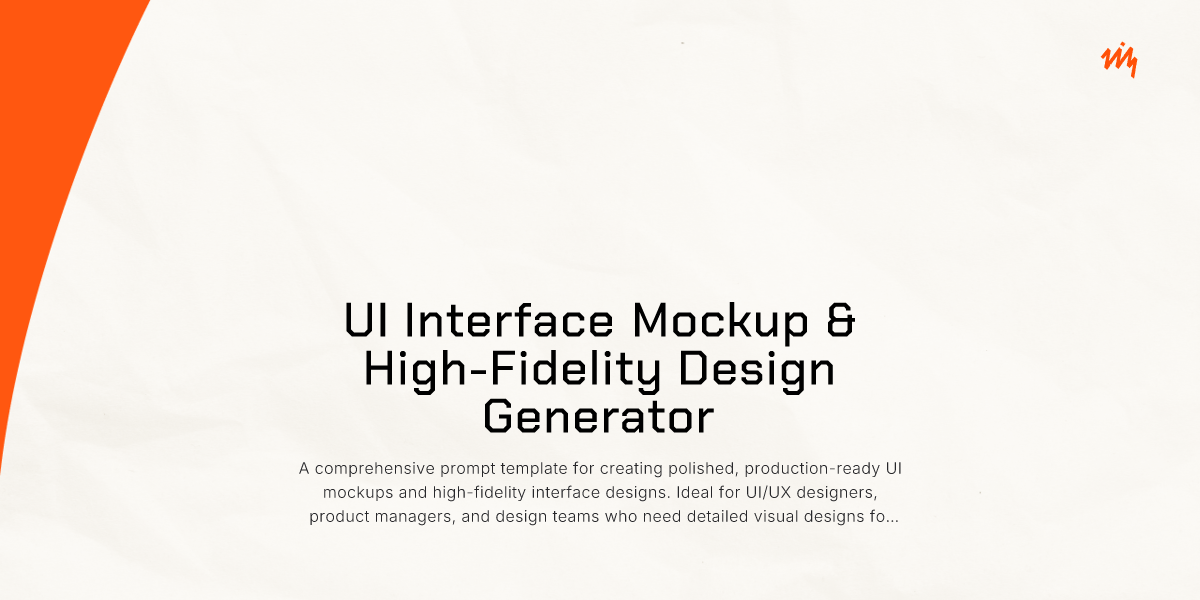 UI Interface Mockup & High-Fidelity Design Generator

A comprehensive prompt template for creating polished, production-ready UI mockups and high-fidelity interface designs. Ideal for UI/UX designers, product managers, and design teams who need detailed visual designs fo...